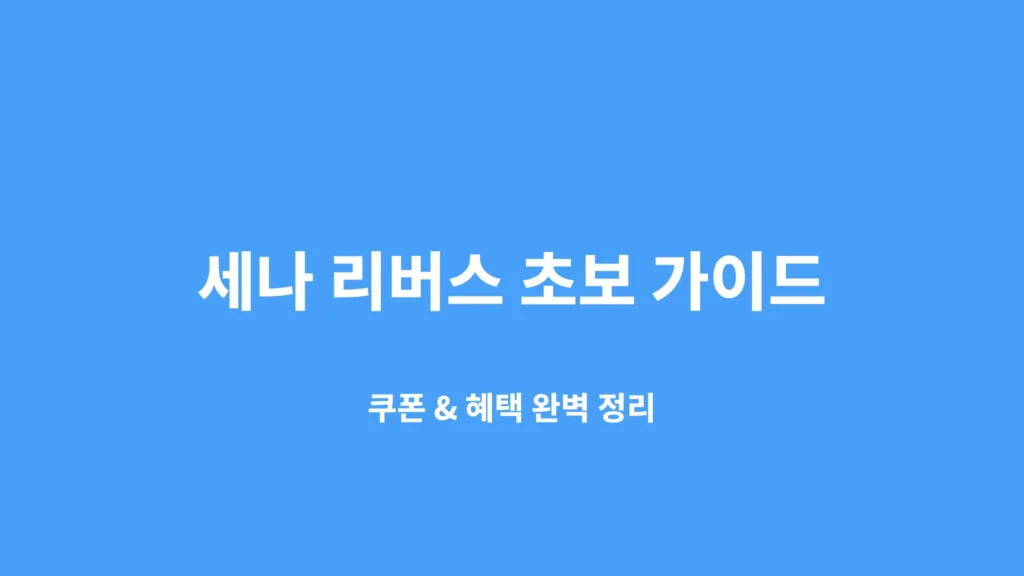 세나 리버스 초보 가이드

쿠폰 & 혜택 완벽 정리